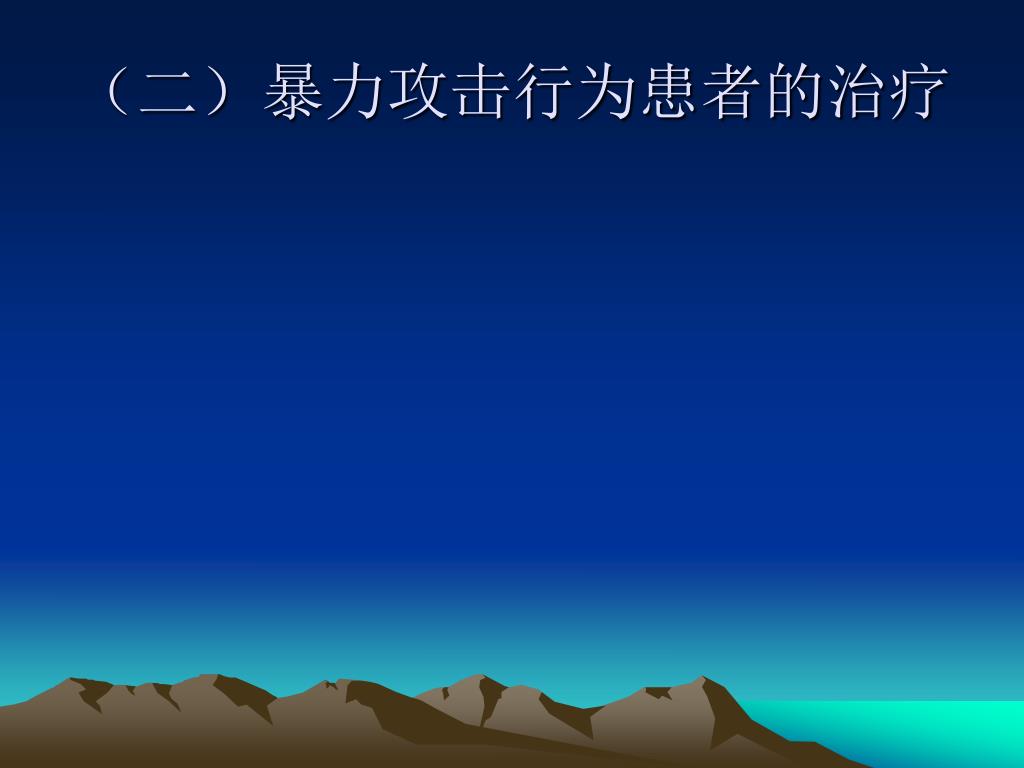 （二）暴力攻击行为患者的治疗